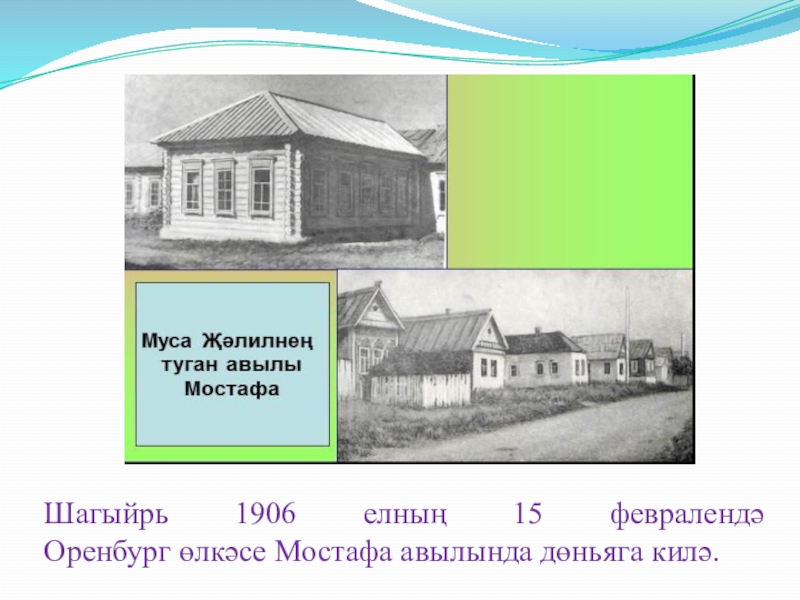 Муса Җәлилнең туган авылы Мостафа

Шагыйрь 1906 елның 15 февралендә Оренбург өлкәсе Мостафа авылында дөньяга килә.